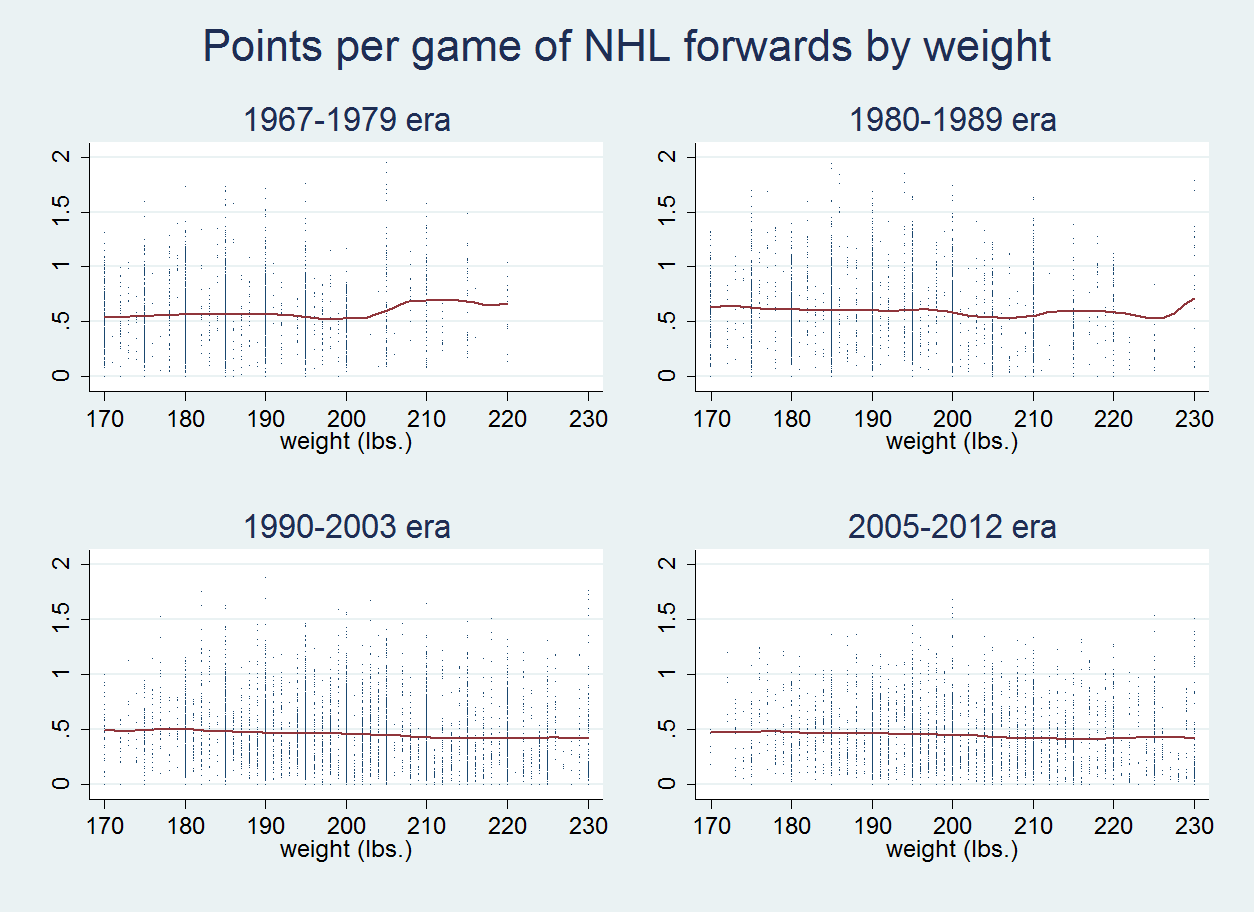 Points per game of NHL forwards by weight

1967-1979 era

2
1.5
1
.5
0

170 180 190 200 210 220 230
weight (lbs.)

1980-1989 era

2
1.5
1
.5
0

170 180 190 200 210 220 230
weight (lbs.)

1990-2003 era

2
1.5
1
.5
0

170 180 190 200 210 220 230
weight (lbs.)

2005-2012 era

2
1.5
1
.5
0

170 180 190 200 210 220 230
weight (lbs.)